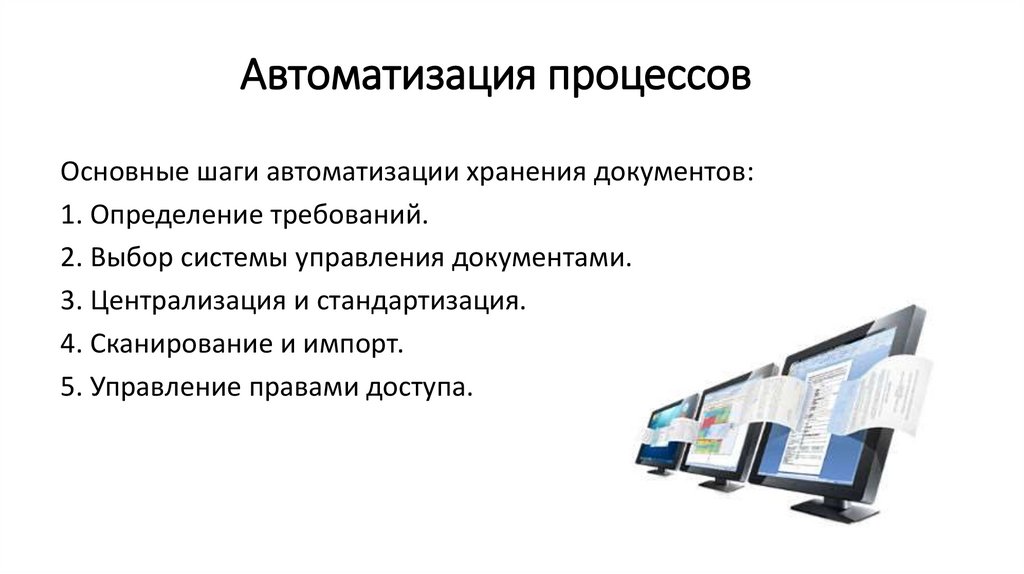 Автоматизация процессов

Основные шаги автоматизации хранения документов:

1. Определение требований.

2. Выбор системы управления документами.

3. Централизация и стандартизация.

4. Сканирование и импорт.

5. Управление правами доступа.